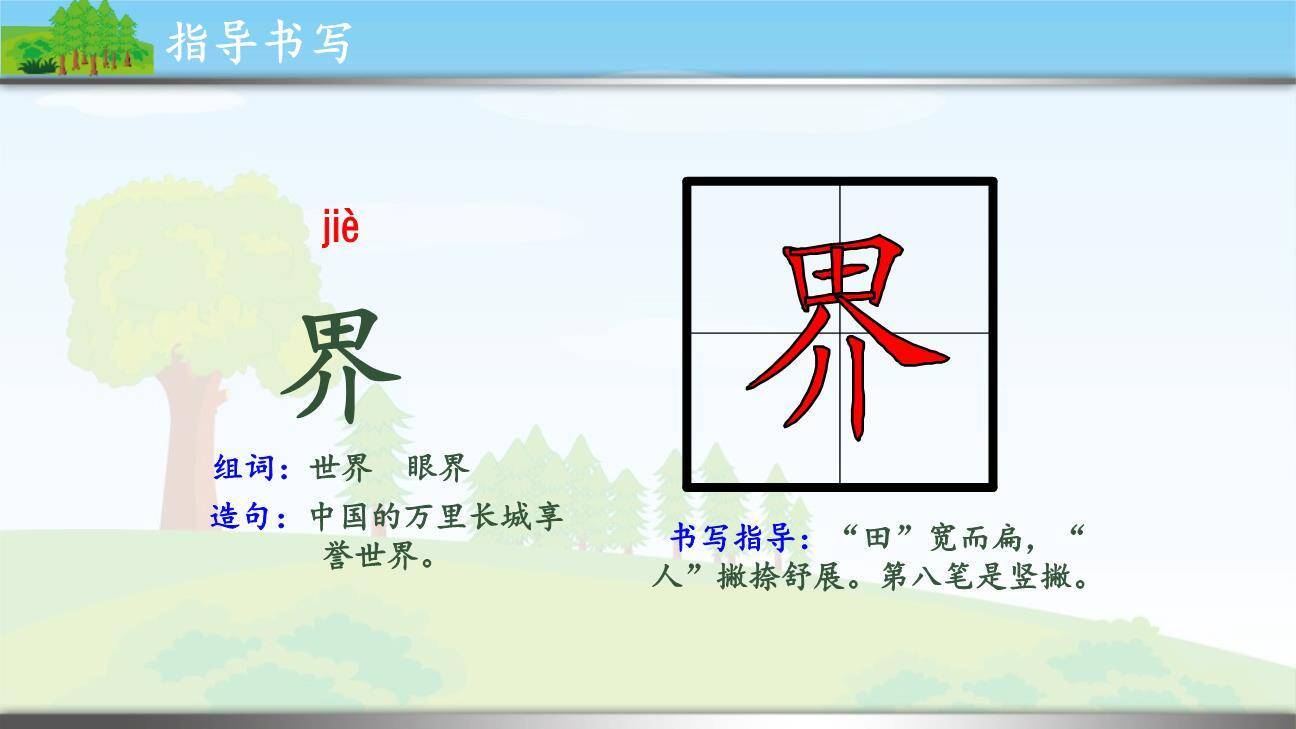 指导书写

jiè

界

组词：世界　眼界

造句：中国的万里长城享誉世界。

界

书写指导：“田”宽而扁，“人”撇捺舒展。第八笔是竖撇。